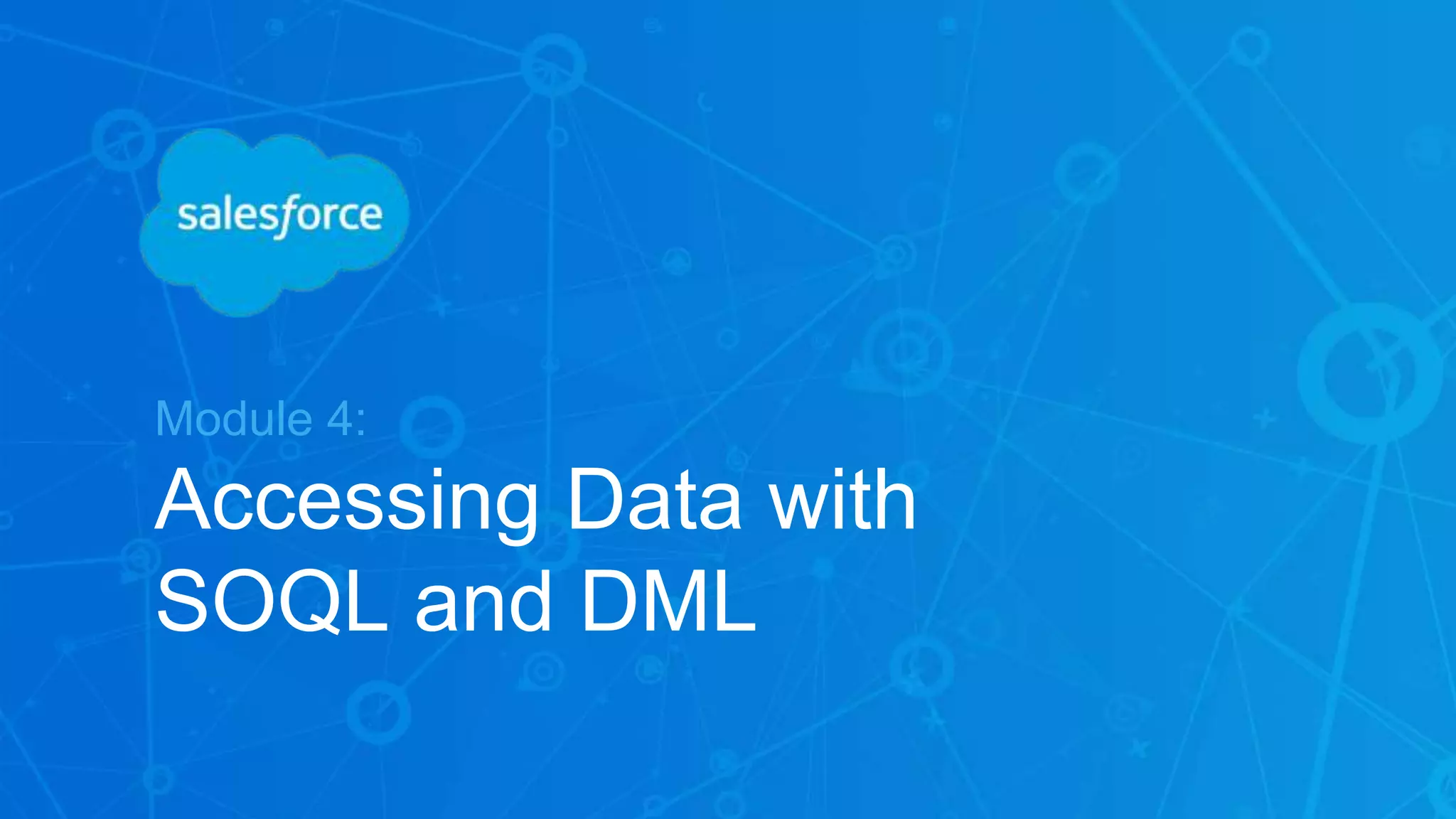 salesforce

Module 4:

Accessing Data with SOQL and DML